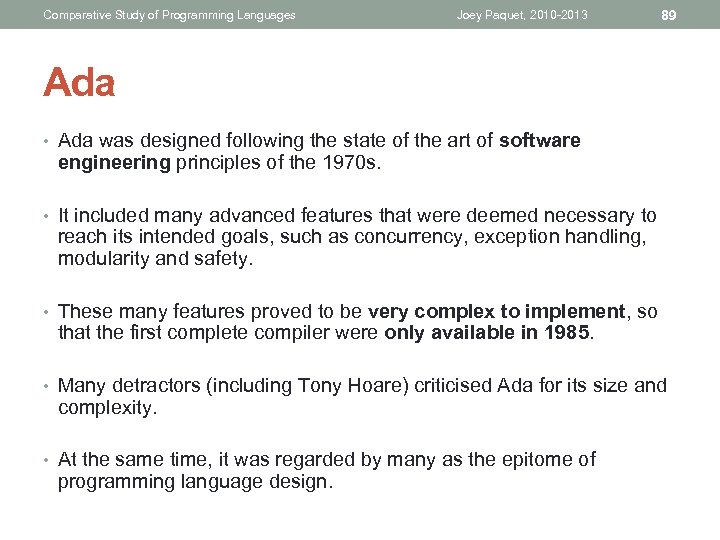 Comparative Study of Programming Languages Joey Paquet, 2010-2013 89

Ada

• Ada was designed following the state of the art of software engineering principles of the 1970s.

• It included many advanced features that were deemed necessary to reach its intended goals, such as concurrency, exception handling, modularity and safety.

• These many features proved to be very complex to implement, so that the first complete compiler were only available in 1985.

• Many detractors (including Tony Hoare) criticised Ada for its size and complexity.

• At the same time, it was regarded by many as the epitome of programming language design.